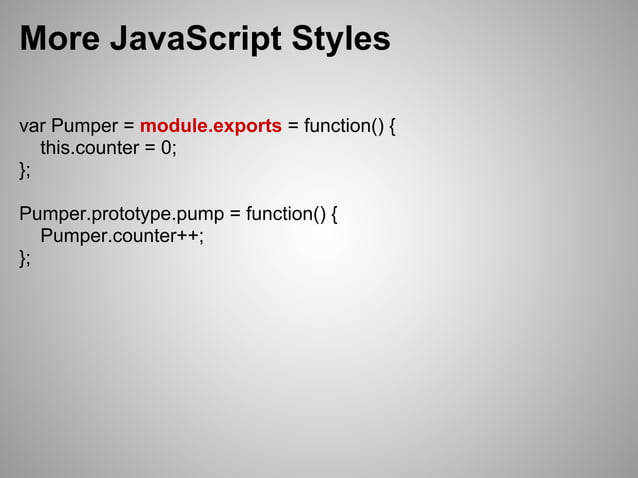 More JavaScript Styles

var Pumper = module.exports = function() {
this.counter = 0;
};

Pumper.prototype.pump = function() {
Pumper.counter++;
};